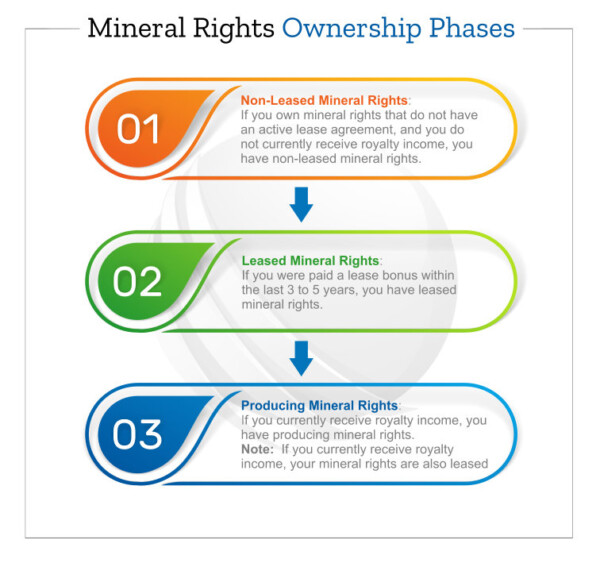 Mineral Rights Ownership Phases

01

Non-Leased Mineral Rights:
If you own mineral rights that do not have an active lease agreement, and you do not currently receive royalty income, you have non-leased mineral rights.

02

Leased Mineral Rights:
If you were paid a lease bonus within the last 3 to 5 years, you have leased mineral rights.

03

Producing Mineral Rights:
If you currently receive royalty income, you have producing mineral rights.
Note: If you currently receive royalty income, your mineral rights are also leased